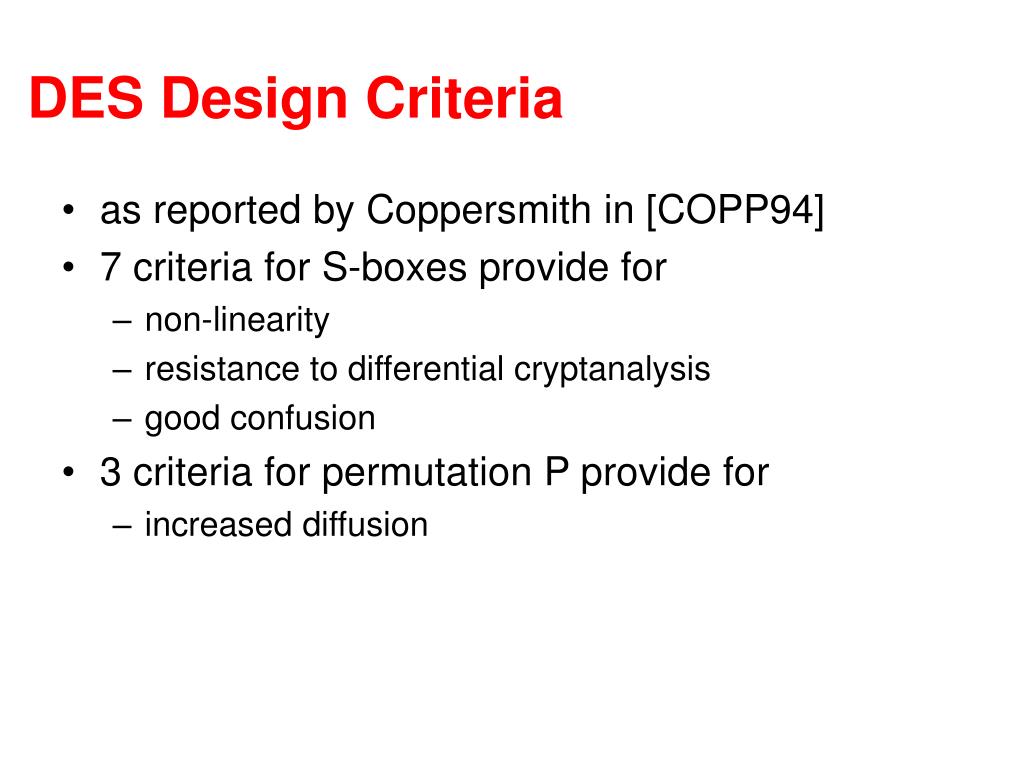 DES Design Criteria

• as reported by Coppersmith in [COPP94]
• 7 criteria for S-boxes provide for
– non-linearity
– resistance to differential cryptanalysis
– good confusion
• 3 criteria for permutation P provide for
– increased diffusion